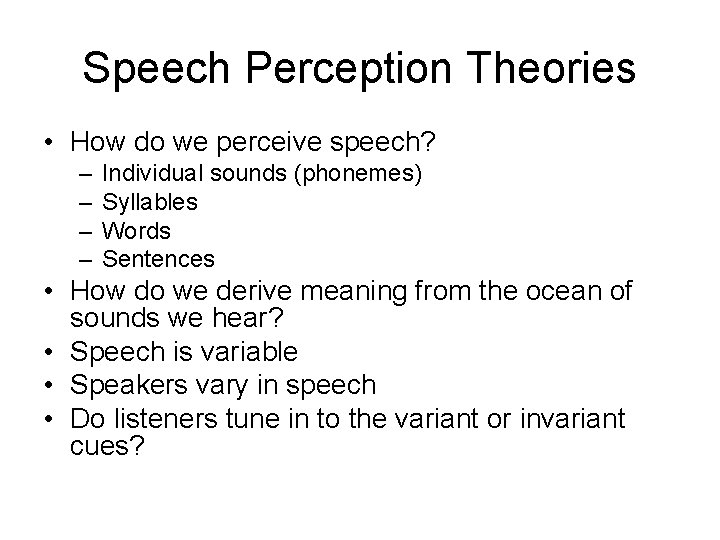 Speech Perception Theories

• How do we perceive speech?
  – Individual sounds (phonemes)
  – Syllables
  – Words
  – Sentences
• How do we derive meaning from the ocean of sounds we hear?
• Speech is variable
• Speakers vary in speech
• Do listeners tune in to the variant or invariant cues?